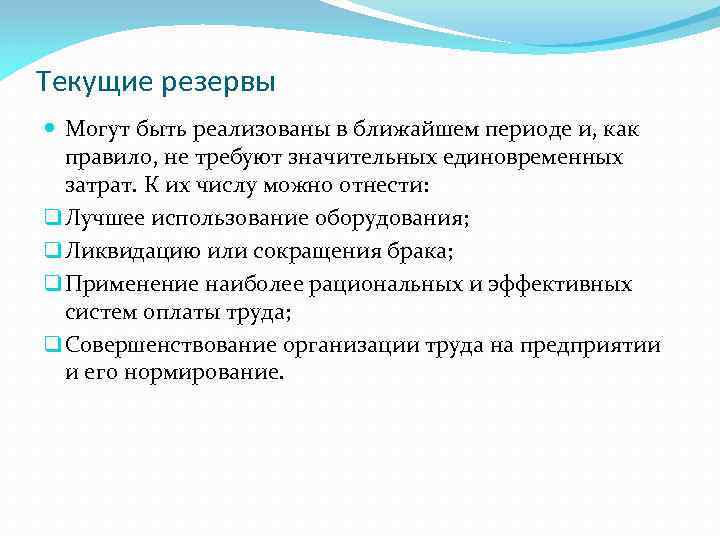 Текущие резервы

Могут быть реализованы в ближайшем периоде и, как правило, не требуют значительных единовременных затрат. К их числу можно отнести:

Лучшее использование оборудования;

Ликвидацию или сокращения брака;

Применение наиболее рациональных и эффективных систем оплаты труда;

Совершенствование организации труда на предприятии и его нормирование.